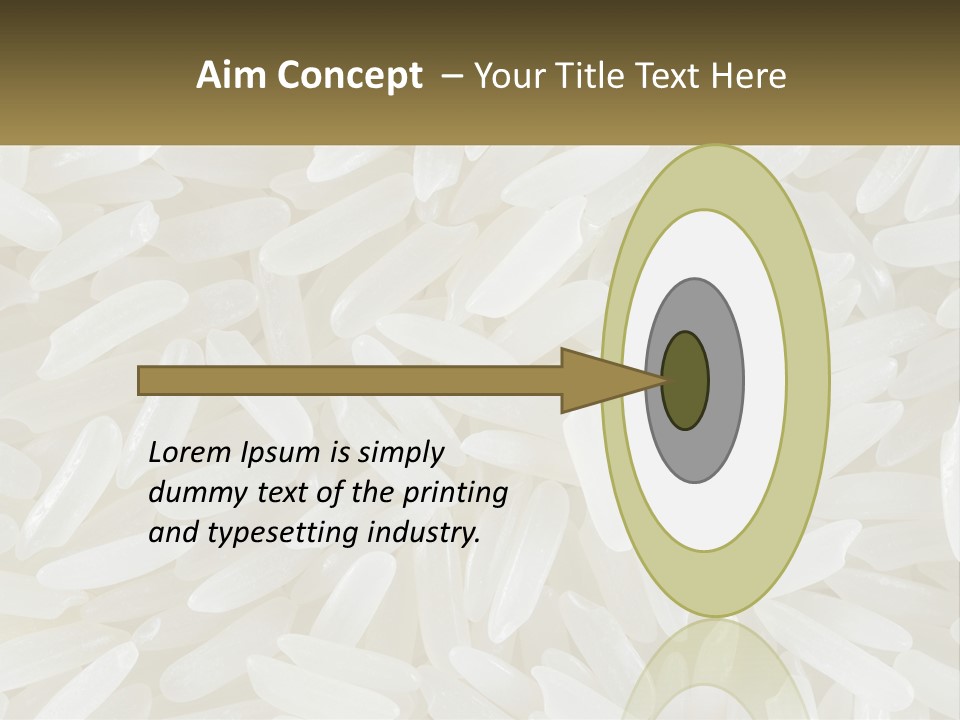 Aim Concept – Your Title Text Here

Lorem Ipsum is simply dummy text of the printing and typesetting industry.